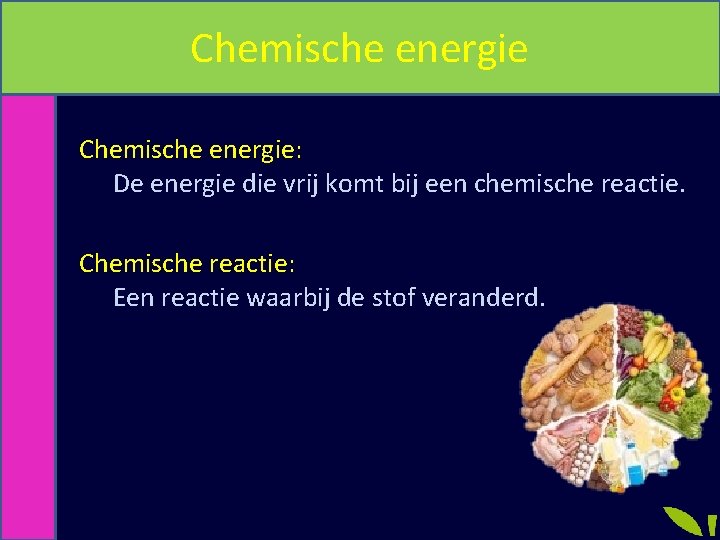 Chemische energie

Chemische energie:
De energie die vrij komt bij een chemische reactie.

Chemische reactie:
Een reactie waarbij de stof veranderd.